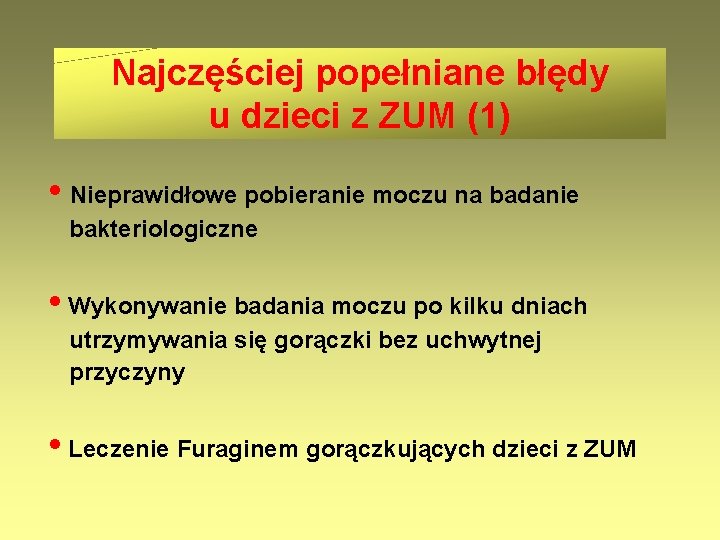 Najczęściej popełniane błędy
u dzieci z ZUM (1)

• Nieprawidłowe pobieranie moczu na badanie bakteriologiczne

• Wykonywanie badania moczu po kilku dniach utrzymywania się gorączki bez uchwytnej przyczyny

• Leczenie Furaginem gorączkujących dzieci z ZUM